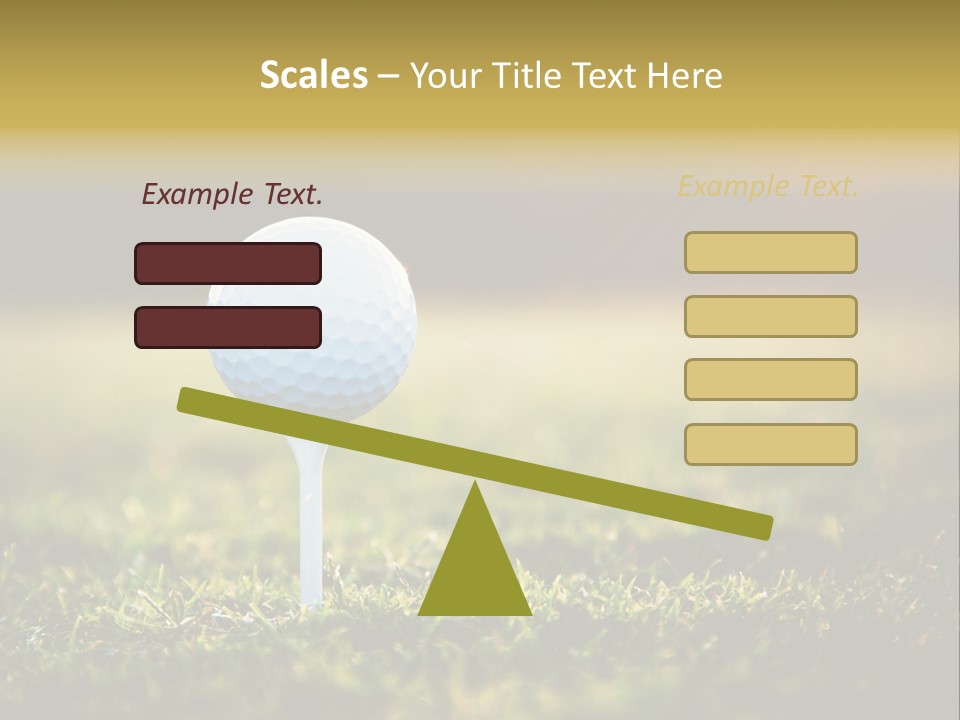 Scales – Your Title Text Here

Example Text.

Example Text.